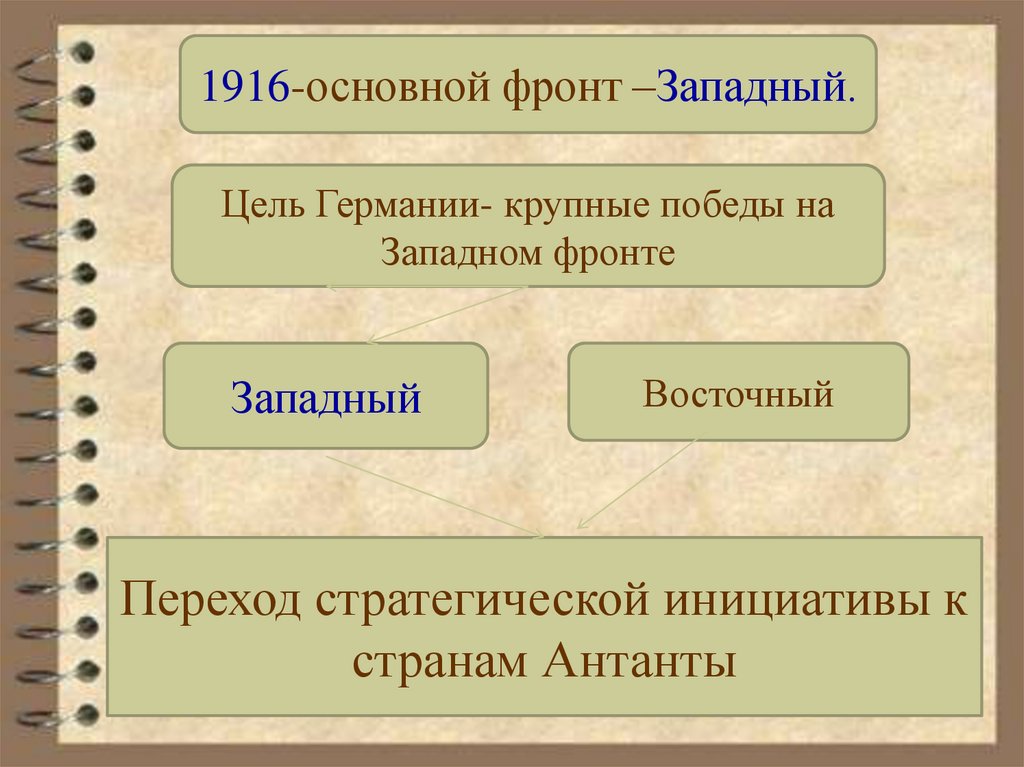 1916-основной фронт –Западный.

Цель Германии- крупные победы на Западном фронте

Западный

Восточный

Переход стратегической инициативы к странам Антанты